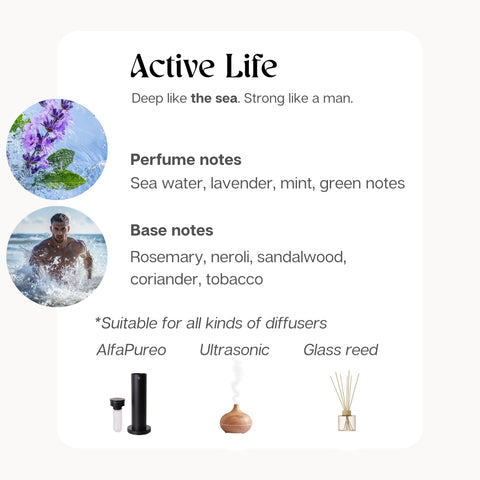 Active Life

Deep like the sea. Strong like a man.

Perfume notes
Sea water, lavender, mint, green notes

Base notes
Rosemary, neroli, sandalwood, coriander, tobacco

*Suitable for all kinds of diffusers

AlfaPureo Ultrasonic Glass reed